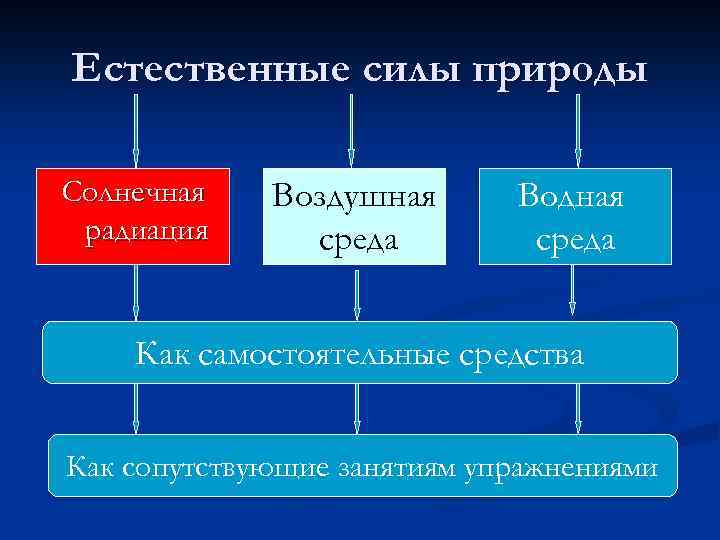 Естественные силы природы

Солнечная радиация

Воздушная среда

Водная среда

Как самостоятельные средства

Как сопутствующие занятиям упражнениями